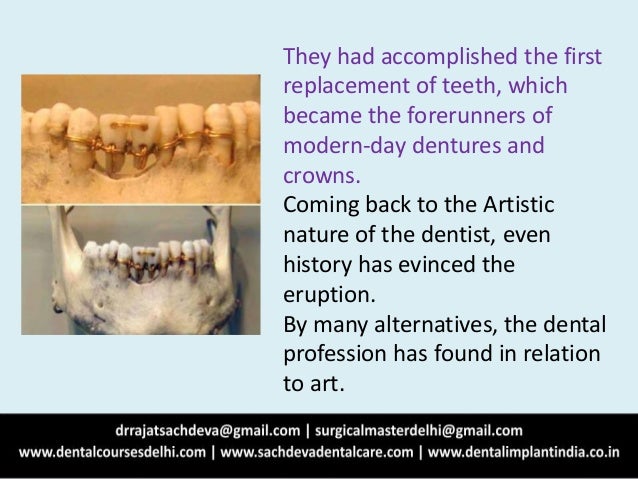 They had accomplished the first replacement of teeth, which became the forerunners of modern-day dentures and crowns.

Coming back to the Artistic nature of the dentist, even history has evinced the eruption.

By many alternatives, the dental profession has found in relation to art.

drrajatsachdeva@gmail.com | surgicalmasterdelhi@gmail.com
www.dentalcoursesdelhi.com | www.sachdevadentalcare.com | www.dentalimplantindia.co.in